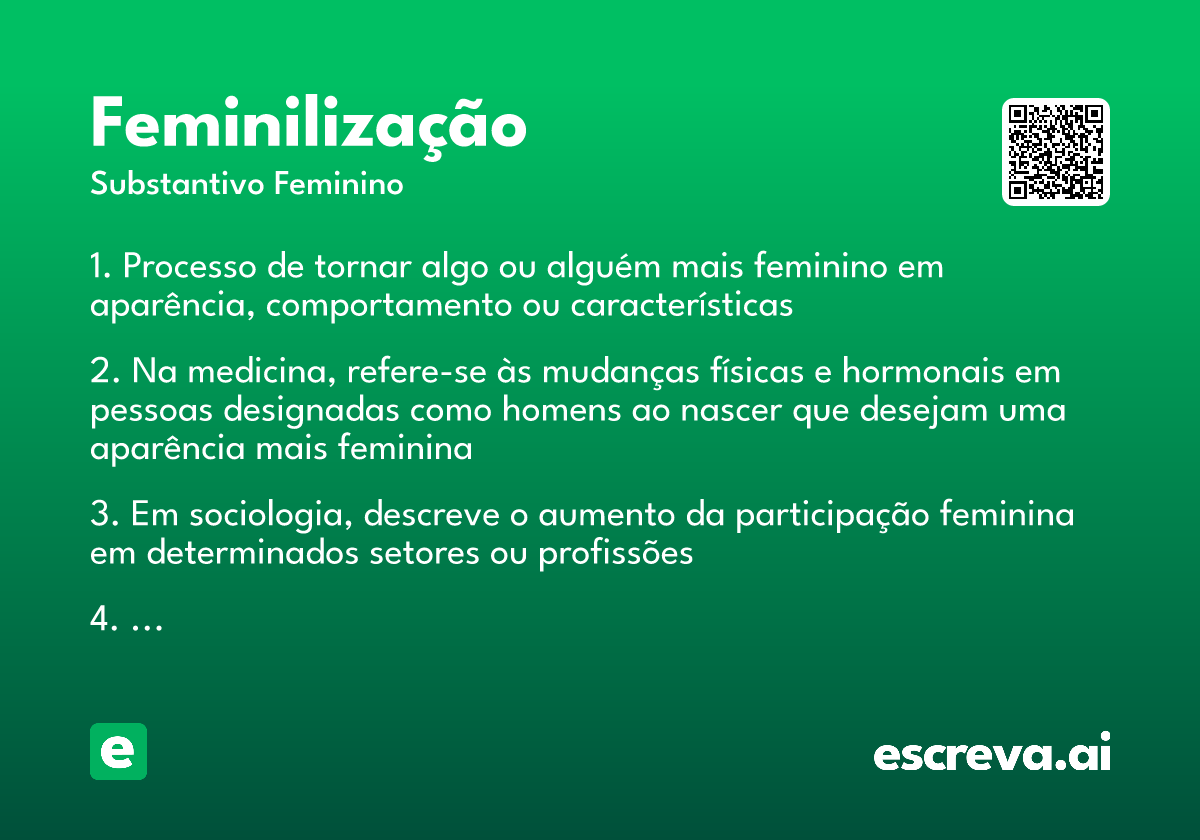 Feminilização
Substantivo Feminino

1. Processo de tornar algo ou alguém mais feminino em aparência, comportamento ou características

2. Na medicina, refere-se às mudanças físicas e hormonais em pessoas designadas como homens ao nascer que desejam uma aparência mais feminina

3. Em sociologia, descreve o aumento da participação feminina em determinados setores ou profissões

4. ...

e

escreva.ai